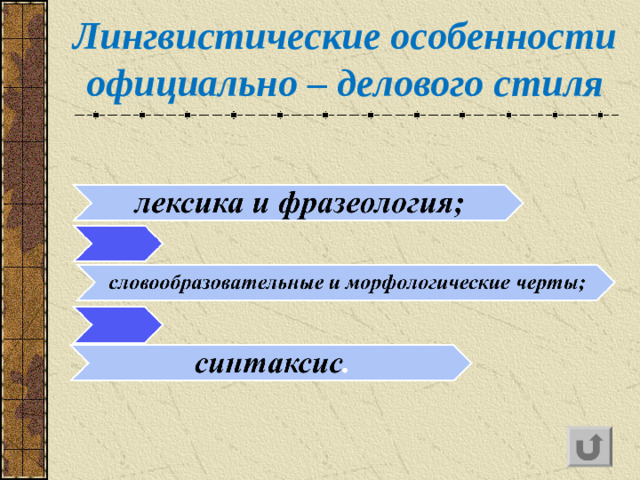 Лингвистические особенности официально – делового стиля

лексика и фразеология;

словообразовательные и морфологические черты;

синтаксис.